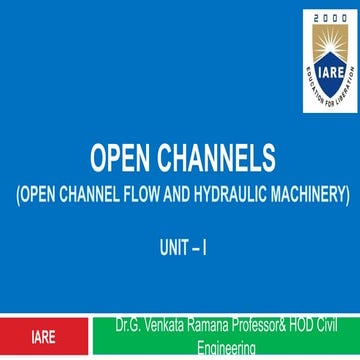 2000

IARE

EDUCATION FOR LIBERATION

OPEN CHANNELS

(OPEN CHANNEL FLOW AND HYDRAULIC MACHINERY)

UNIT – I

IARE

Dr.G. Venkata Ramana Professor& HOD Civil Engineering